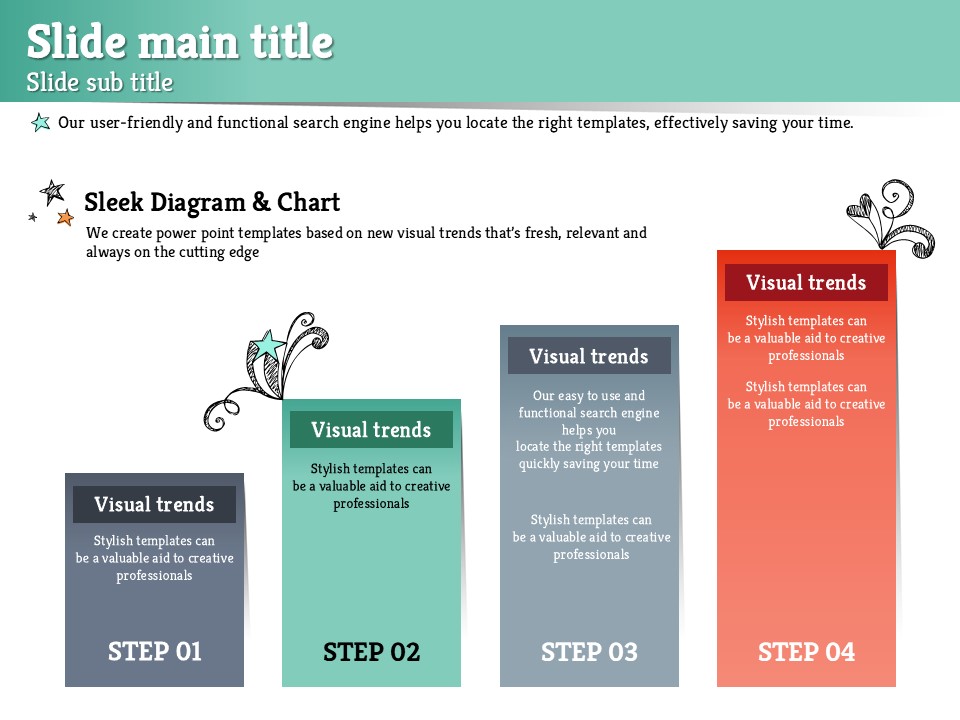 Slide main title
Slide sub title

Our user-friendly and functional search engine helps you locate the right templates, effectively saving your time.

Sleek Diagram & Chart

We create power point templates based on new visual trends that's fresh, relevant and always on the cutting edge

Visual trends

Stylish templates can be a valuable aid to creative professionals

STEP 01

Visual trends

Stylish templates can be a valuable aid to creative professionals

STEP 02

Visual trends

Our easy to use and functional search engine helps you locate the right templates quickly saving your time

Stylish templates can be a valuable aid to creative professionals

STEP 03

Visual trends

Stylish templates can be a valuable aid to creative professionals

Stylish templates can be a valuable aid to creative professionals

STEP 04